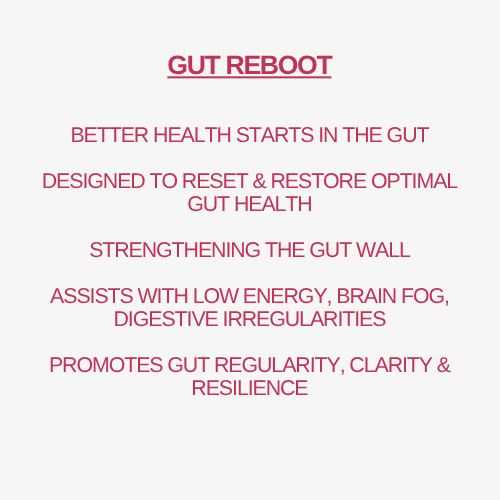 GUT REBOOT

BETTER HEALTH STARTS IN THE GUT

DESIGNED TO RESET & RESTORE OPTIMAL GUT HEALTH

STRENGTHENING THE GUT WALL

ASSISTS WITH LOW ENERGY, BRAIN FOG, DIGESTIVE IRREGULARITIES

PROMOTES GUT REGULARITY, CLARITY & RESILIENCE